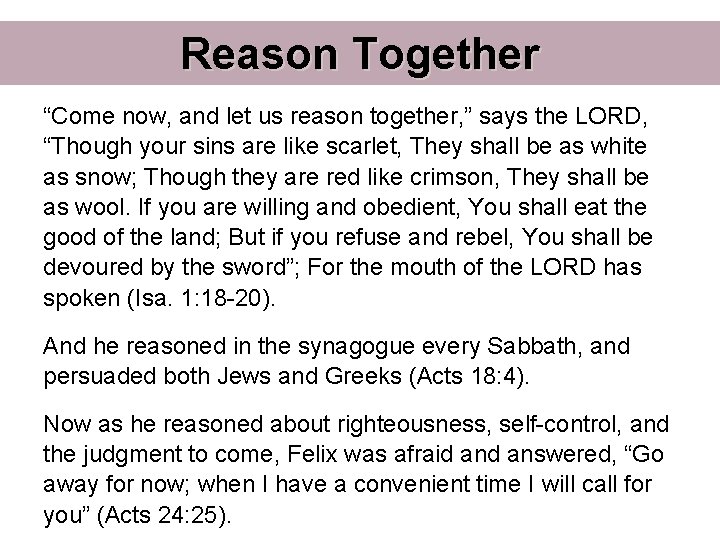 Reason Together

“Come now, and let us reason together,” says the LORD, “Though your sins are like scarlet, They shall be as white as snow; Though they are red like crimson, They shall be as wool. If you are willing and obedient, You shall eat the good of the land; But if you refuse and rebel, You shall be devoured by the sword”; For the mouth of the LORD has spoken (Isa. 1:18-20).

And he reasoned in the synagogue every Sabbath, and persuaded both Jews and Greeks (Acts 18:4).

Now as he reasoned about righteousness, self-control, and the judgment to come, Felix was afraid and answered, “Go away for now; when I have a convenient time I will call for you” (Acts 24:25).